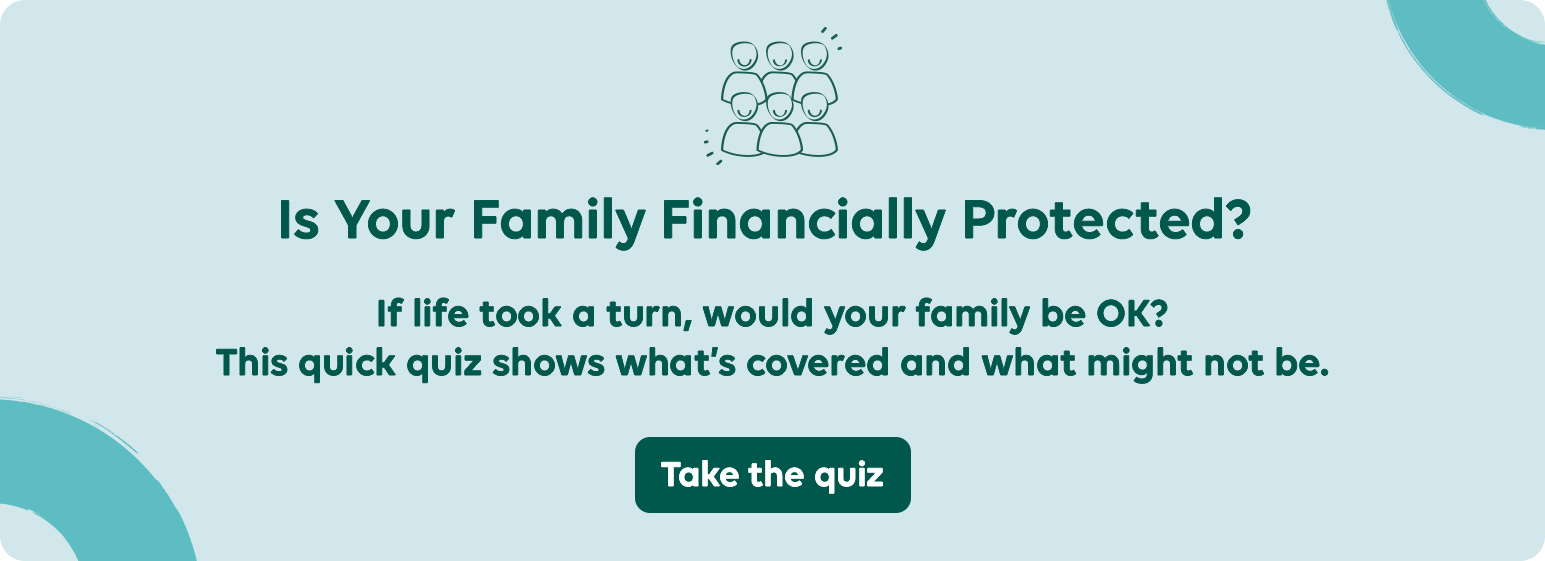 Is Your Family Financially Protected?

If life took a turn, would your family be OK?
This quick quiz shows what's covered and what might not be.

Take the quiz